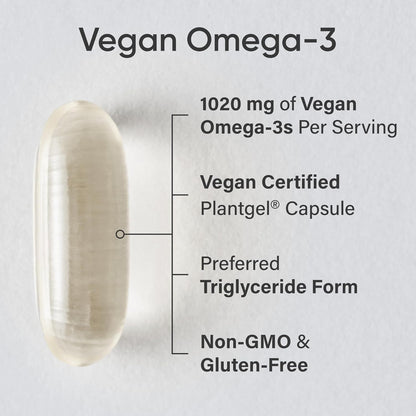 Vegan Omega-3

1020 mg of Vegan Omega-3s Per Serving

Vegan Certified Plantgel® Capsule

Preferred Triglyceride Form

Non-GMO & Gluten-Free